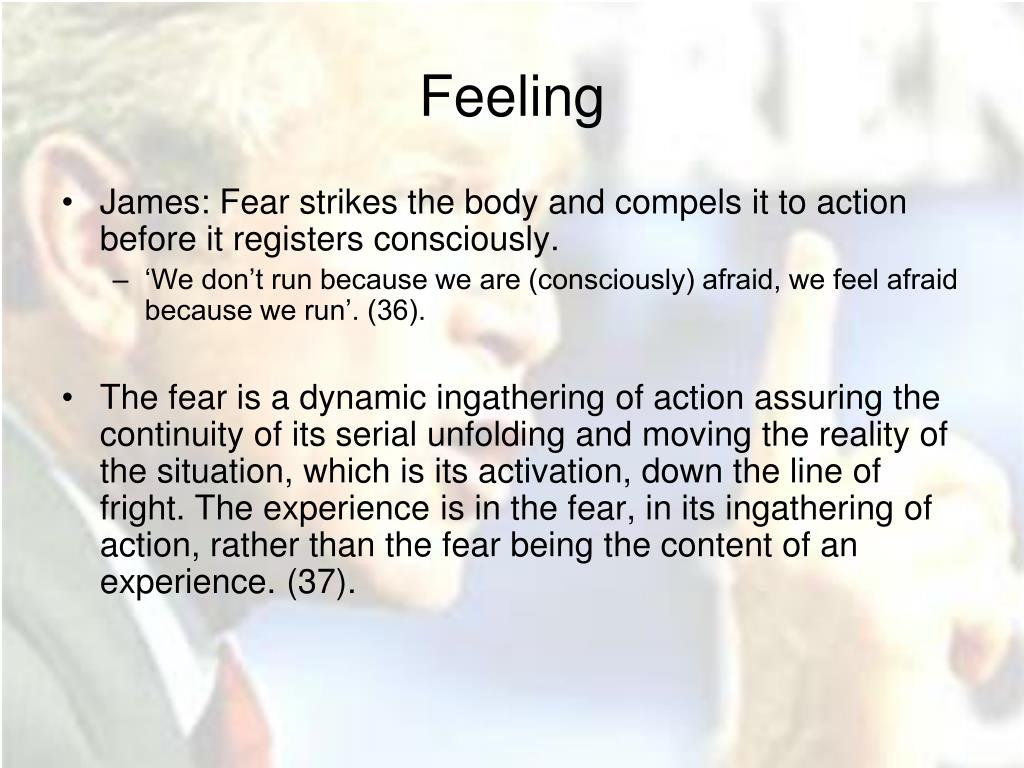 Feeling

• James: Fear strikes the body and compels it to action before it registers consciously.
– ‘We don’t run because we are (consciously) afraid, we feel afraid because we run’. (36).

• The fear is a dynamic ingathering of action assuring the continuity of its serial unfolding and moving the reality of the situation, which is its activation, down the line of fright. The experience is in the fear, in its ingathering of action, rather than the fear being the content of an experience. (37).